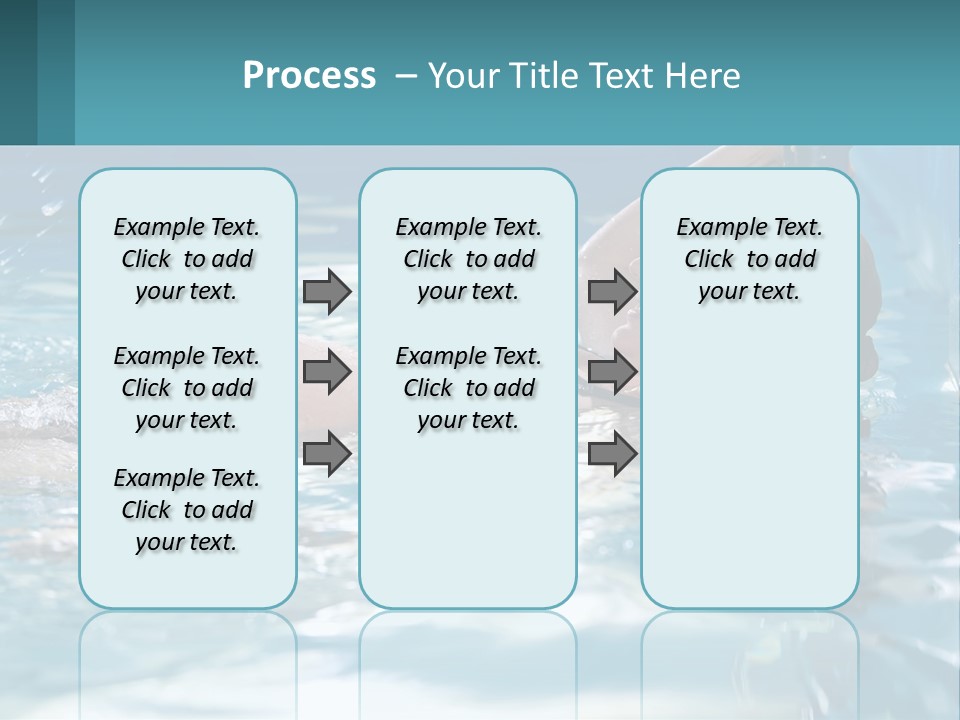 Process – Your Title Text Here

Example Text. Click to add your text.

Example Text. Click to add your text.

Example Text. Click to add your text.

Example Text. Click to add your text.

Example Text. Click to add your text.

Example Text. Click to add your text.